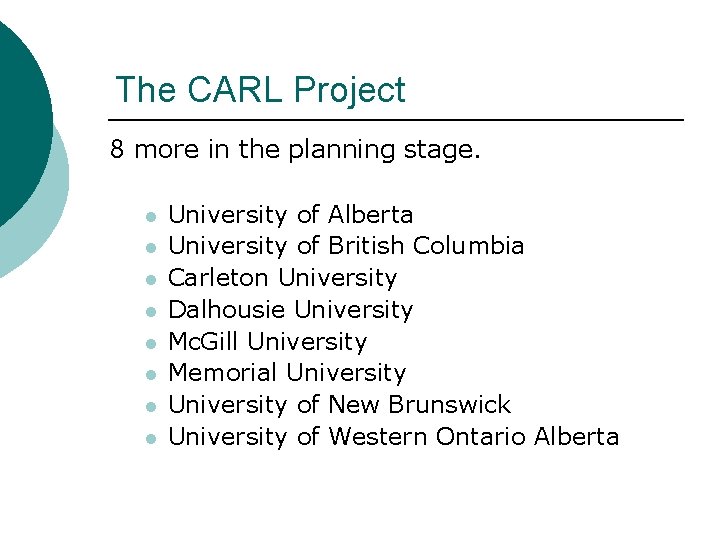 The CARL Project

8 more in the planning stage.

- University of Alberta
- University of British Columbia
- Carleton University
- Dalhousie University
- McGill University
- Memorial University
- University of New Brunswick
- University of Western Ontario Alberta